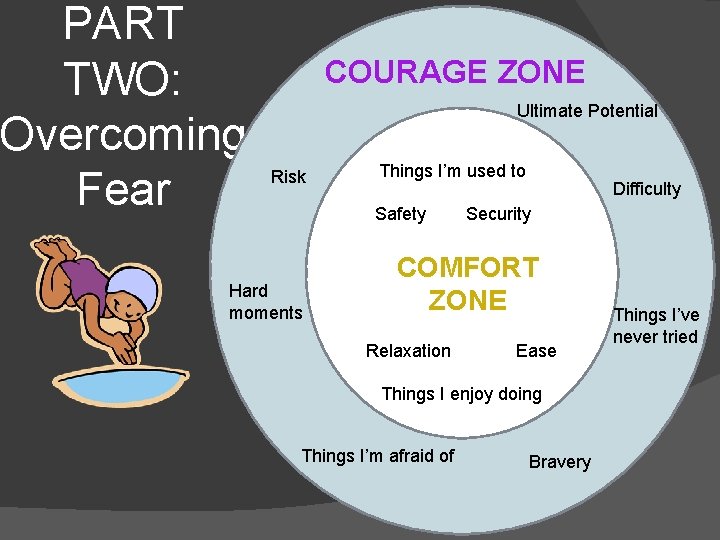 PART TWO: Overcoming Fear

COURAGE ZONE

Ultimate Potential

Risk

Difficulty

Hard moments

Things I've never tried

Things I'm afraid of

Bravery

Things I'm used to

Safety

Security

COMFORT ZONE

Relaxation

Ease

Things I enjoy doing